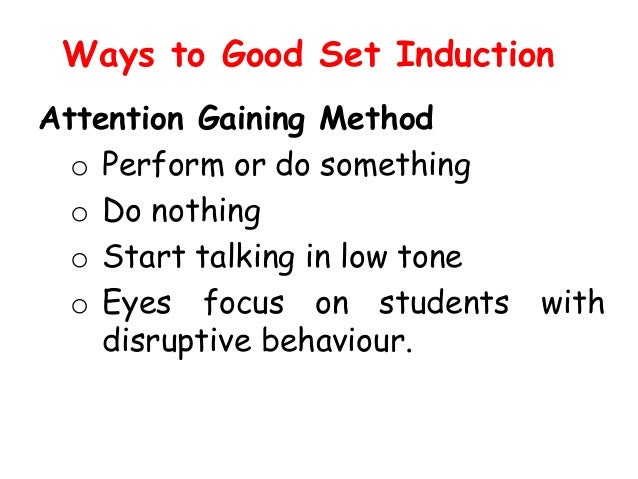 Ways to Good Set Induction

Attention Gaining Method

o Perform or do something
o Do nothing
o Start talking in low tone
o Eyes focus on students with disruptive behaviour.